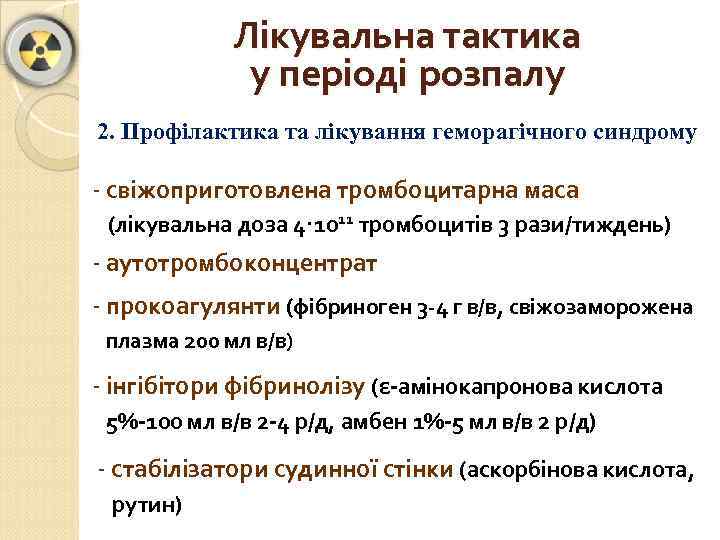 Лікувальна тактика у періоді розпалу

2. Профілактика та лікування геморагічного синдрому

- свіжоприготовлена тромбоцитарна маса (лікувальна доза $4 \cdot 10^{11}$ тромбоцитів 3 рази/тиждень)

- аутотромбоконцентрат

- прокоагулянти (фібриноген 3-4 г в/в, свіжозаморожена плазма 200 мл в/в)

- інгібітори фібринолізу (ε-амінокапронова кислота 5%-100 мл в/в 2-4 р/д, амбен 1%-5 мл в/в 2 р/д)

- стабілізатори судинної стінки (аскорбінова кислота, рутин)